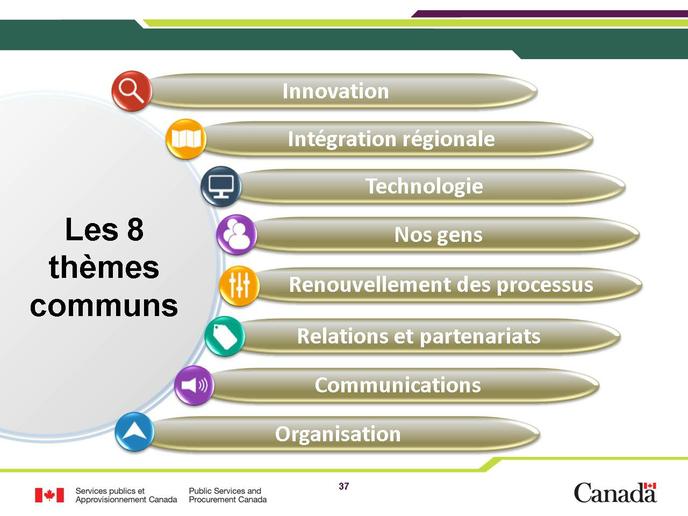 Les 8 thèmes communs

Innovation

Intégration régionale

Technologie

Nos gens

Renouvellement des processus

Relations et partenariats

Communications

Organisation

Services publics et Approvisionnement Canada

Public Services and Procurement Canada

37

Canada